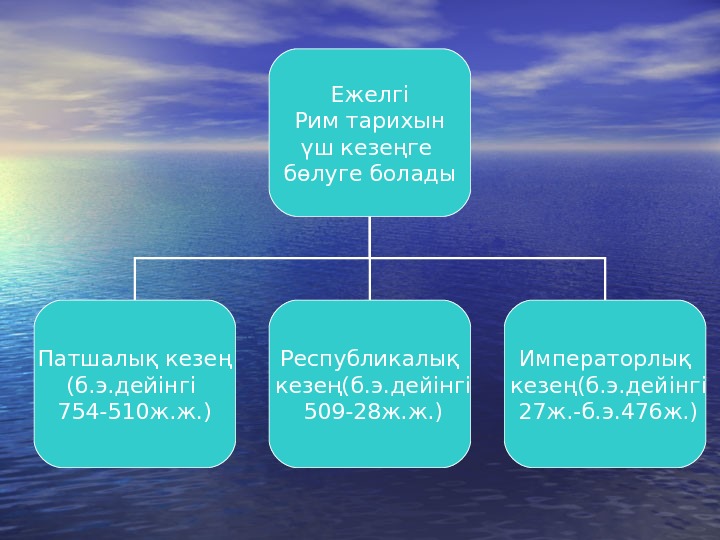 Ежелгі Рим тарихын үш кезеңге бөлуге болады

Патшалық кезең (б.э.дейінгі 754-510ж.ж.)

Республикалық кезең(б.э.дейінгі 509-28ж.ж.)

Императорлық кезең(б.э.дейінгі 27ж.-б.э.476ж.)